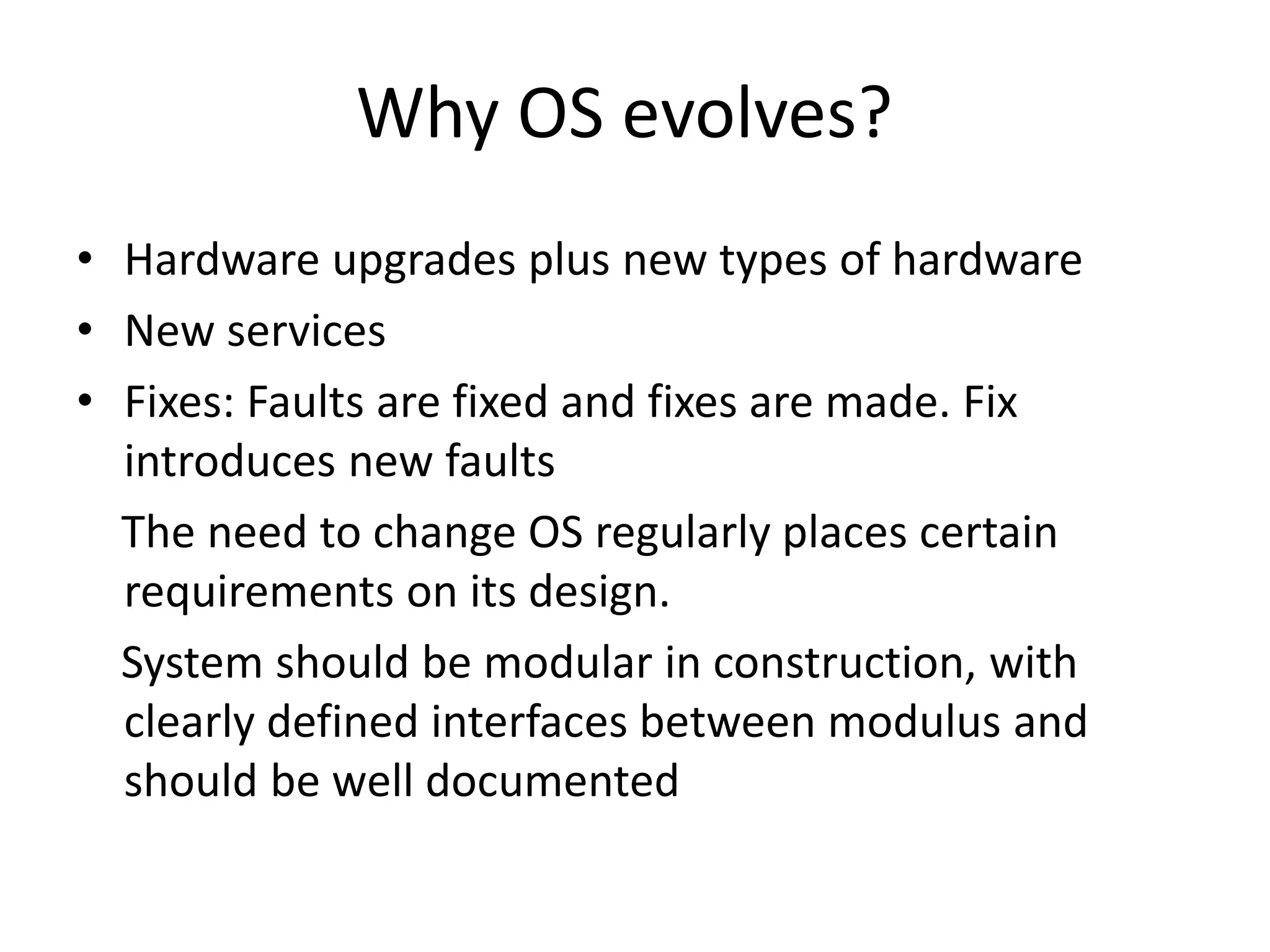 Why OS evolves?

• Hardware upgrades plus new types of hardware
• New services
• Fixes: Faults are fixed and fixes are made. Fix introduces new faults

The need to change OS regularly places certain requirements on its design.

System should be modular in construction, with clearly defined interfaces between modulus and should be well documented